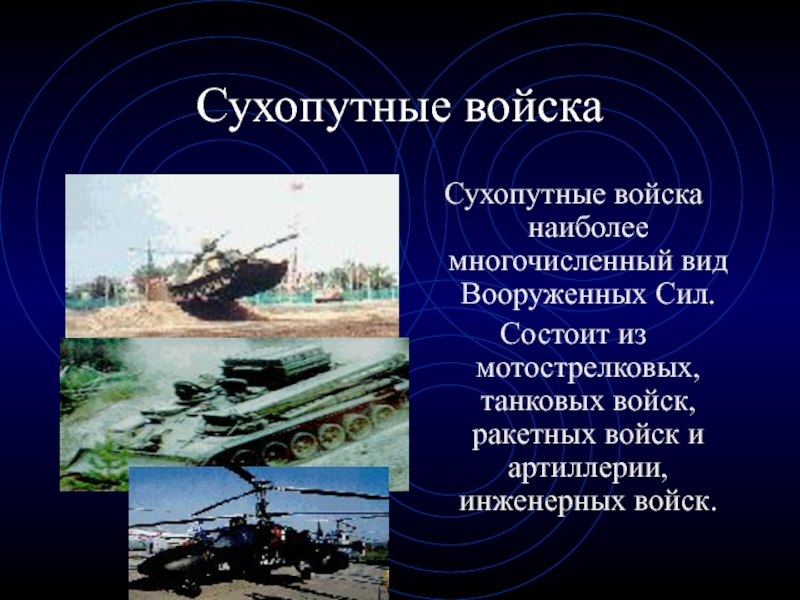 Сухопутные войска

Сухопутные войска наиболее многочисленный вид Вооруженных Сил.

Состоит из мотострелковых, танковых войск, ракетных войск и артиллерии, инженерных войск.